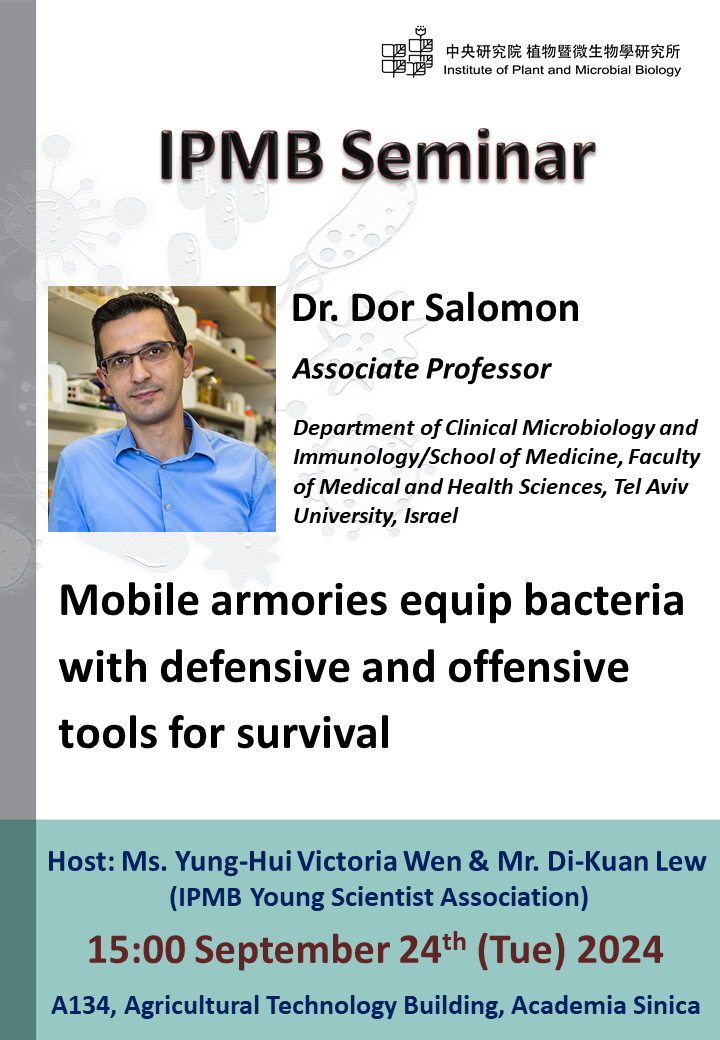 中央研究院 植物暨微生物學研究所
Institute of Plant and Microbial Biology

IPMB Seminar

Dr. Dor Salomon

Associate Professor

Department of Clinical Microbiology and Immunology/School of Medicine, Faculty of Medical and Health Sciences, Tel Aviv University, Israel

Mobile armories equip bacteria with defensive and offensive tools for survival

Host: Ms. Yung-Hui Victoria Wen & Mr. Di-Kuan Lew
(IPMB Young Scientist Association)

15:00 September 24$^{th}$ (Tue) 2024

A134, Agricultural Technology Building, Academia Sinica